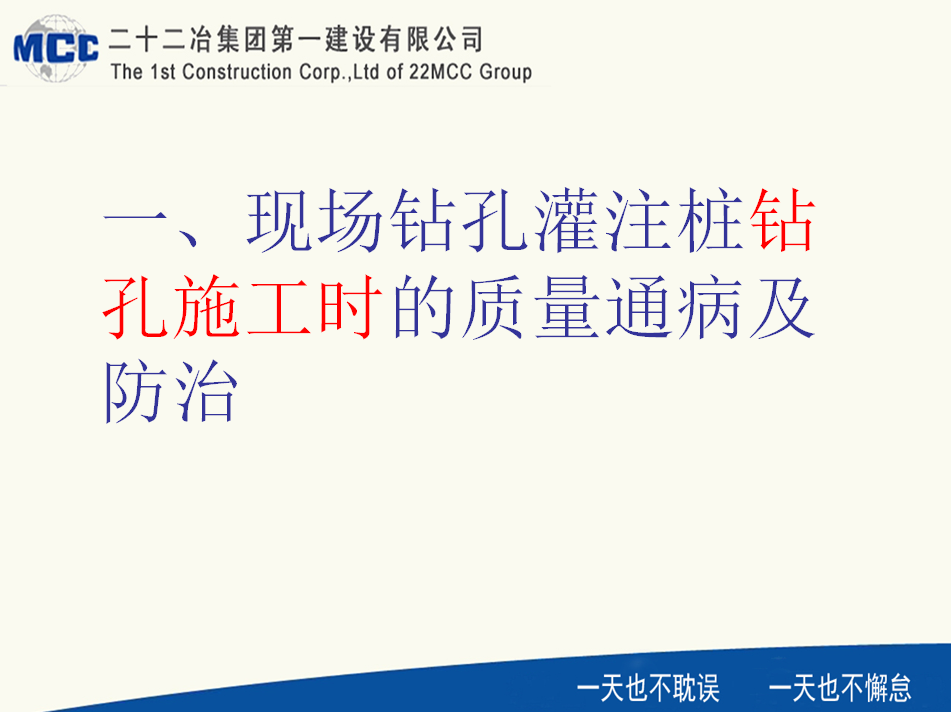 MCC 二十二冶集团第一建设有限公司
The 1st Construction Corp.,Ltd of 22MCC Group

一、现场钻孔灌注桩钻孔施工时的质量通病及防治

一天也不耽误　一天也不懈怠